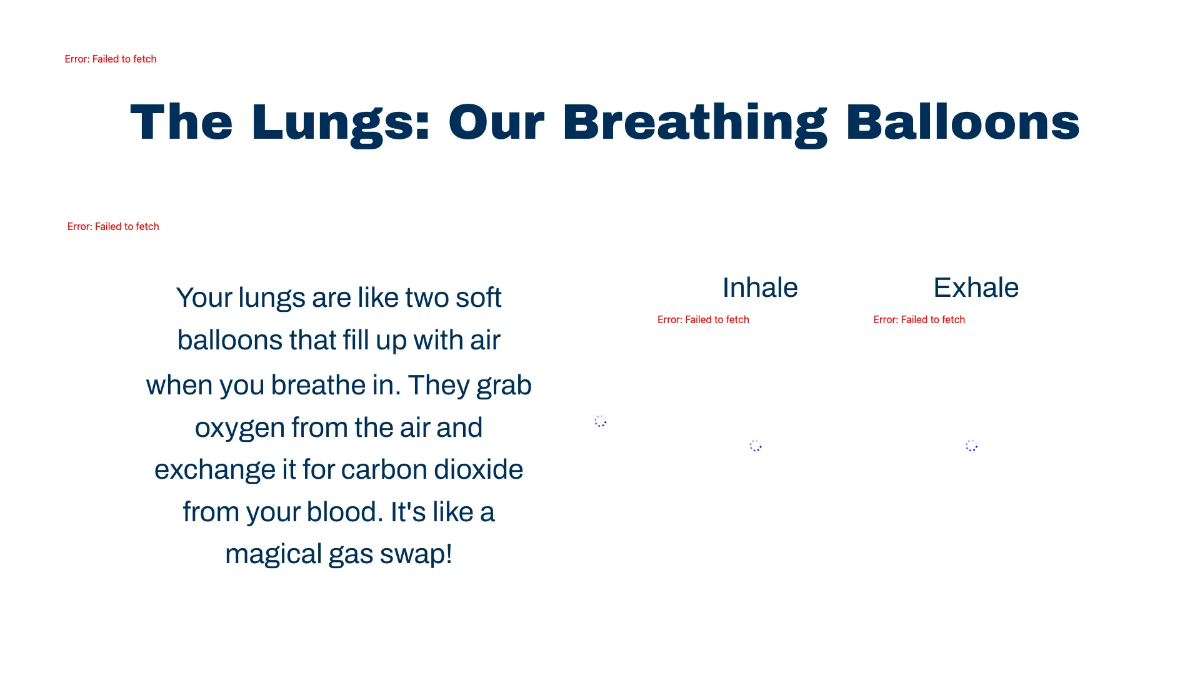 Error: Failed to fetch

The Lungs: Our Breathing Balloons

Error: Failed to fetch

Your lungs are like two soft balloons that fill up with air when you breathe in. They grab oxygen from the air and exchange it for carbon dioxide from your blood. It's like a magical gas swap!

Inhale

Error: Failed to fetch

Exhale

Error: Failed to fetch